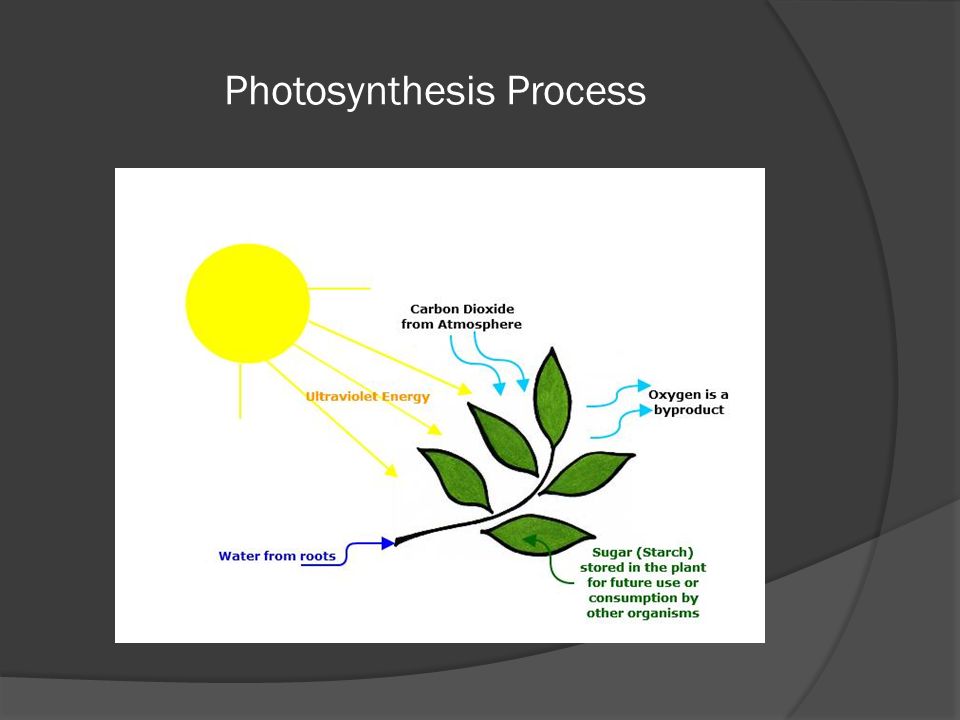 Photosynthesis Process

Carbon Dioxide from Atmosphere

Ultraviolet Energy

Oxygen is a byproduct

Water from roots

Sugar (Starch) stored in the plant for future use or consumption by other organisms